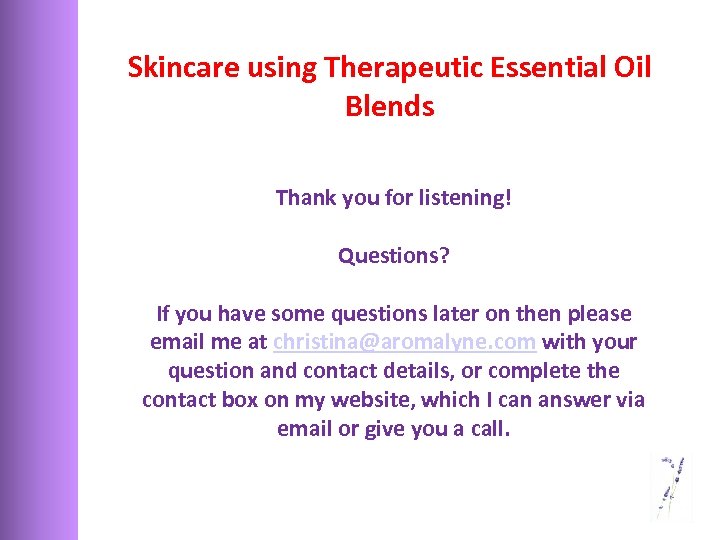 Skincare using Therapeutic Essential Oil Blends

Thank you for listening!

Questions?

If you have some questions later on then please email me at christina@aromalyne.com with your question and contact details, or complete the contact box on my website, which I can answer via email or give you a call.